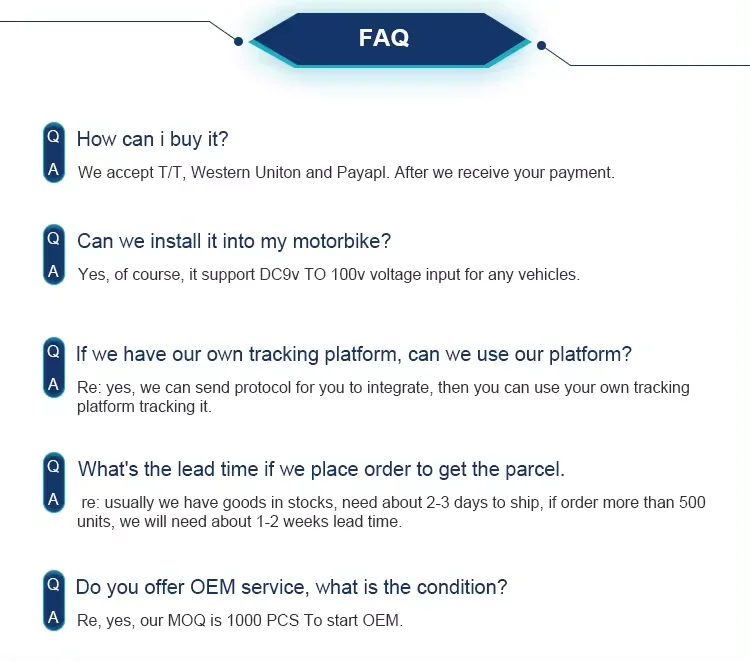 FAQ

Q How can i buy it?
A We accept T/T, Western Uniton and Payapl. After we receive your payment.

Q Can we install it into my motorbike?
A Yes, of course, it support DC9v TO 100v voltage input for any vehicles.

Q If we have our own tracking platform, can we use our platform?
A Re: yes, we can send protocol for you to integrate, then you can use your own tracking platform tracking it.

Q What's the lead time if we place order to get the parcel.
A re: usually we have goods in stocks, need about 2-3 days to ship, if order more than 500 units, we will need about 1-2 weeks lead time.

Q Do you offer OEM service, what is the condition?
A Re, yes, our MOQ is 1000 PCS To start OEM.